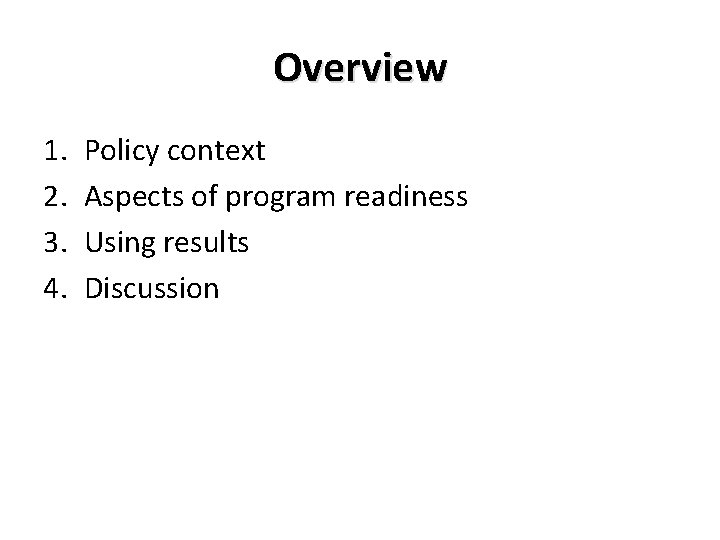 Overview

1. Policy context
2. Aspects of program readiness
3. Using results
4. Discussion